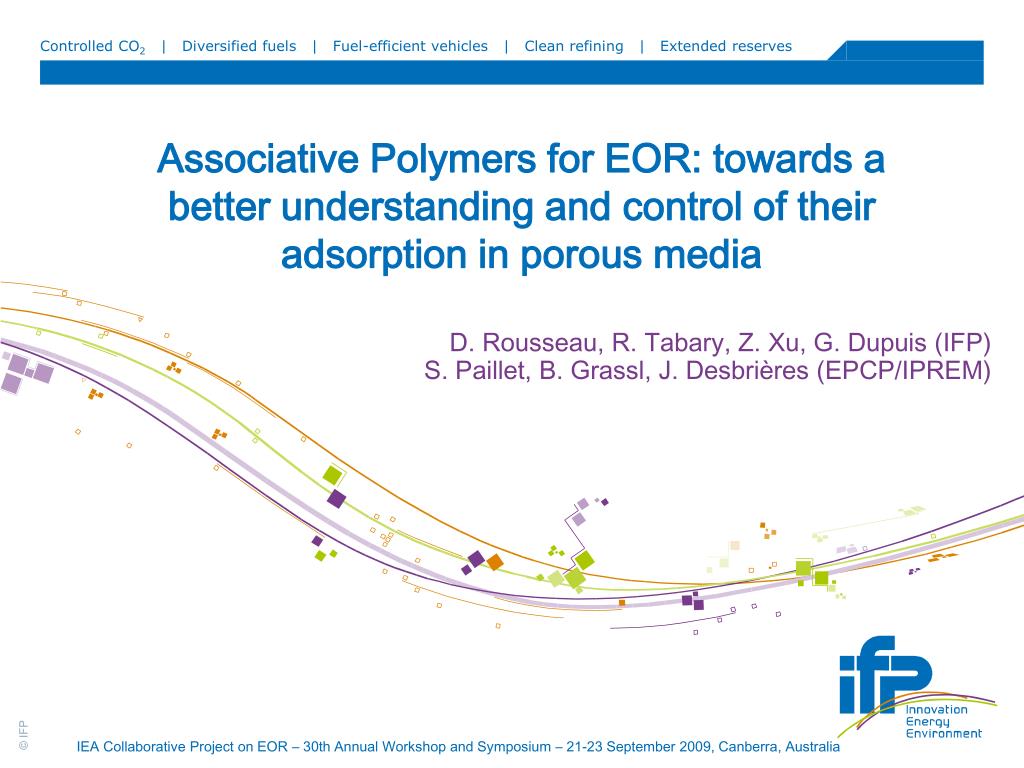 Controlled $CO_2$ | Diversified fuels | Fuel-efficient vehicles | Clean refining | Extended reserves

Associative Polymers for EOR: towards a better understanding and control of their adsorption in porous media

D. Rousseau, R. Tabary, Z. Xu, G. Dupuis (IFP)
S. Paillet, B. Grassl, J. Desbrières (EPCP/IPREM)

ifp
Innovation
Energy
Environment

© IFP

IEA Collaborative Project on EOR – 30th Annual Workshop and Symposium – 21-23 September 2009, Canberra, Australia